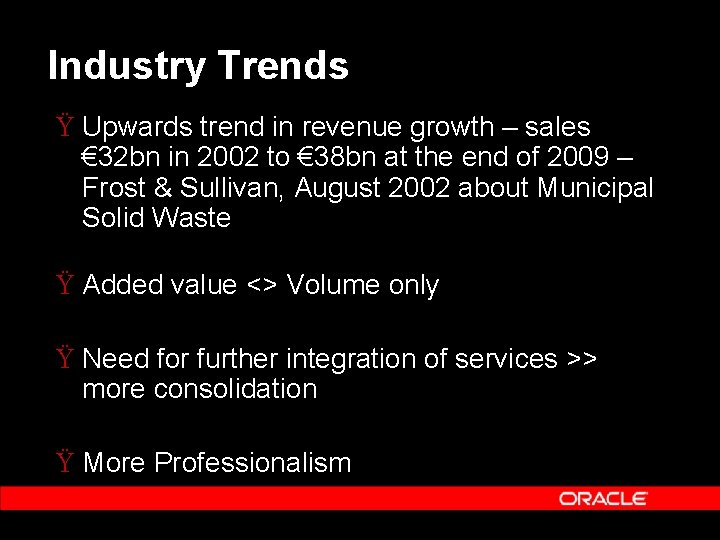 Industry Trends

Ÿ Upwards trend in revenue growth – sales €32bn in 2002 to €38bn at the end of 2009 – Frost & Sullivan, August 2002 about Municipal Solid Waste

Ÿ Added value <> Volume only

Ÿ Need for further integration of services >> more consolidation

Ÿ More Professionalism

ORACLE